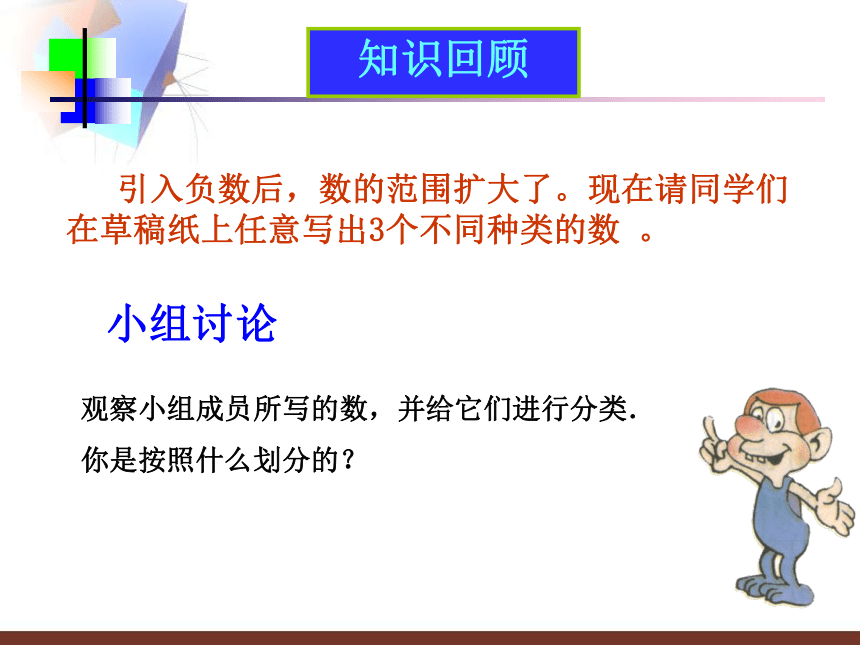 知识回顾

引入负数后，数的范围扩大了。现在请同学们在草稿纸上任意写出3个不同种类的数 。

小组讨论

观察小组成员所写的数，并给它们进行分类.

你是按照什么划分的？